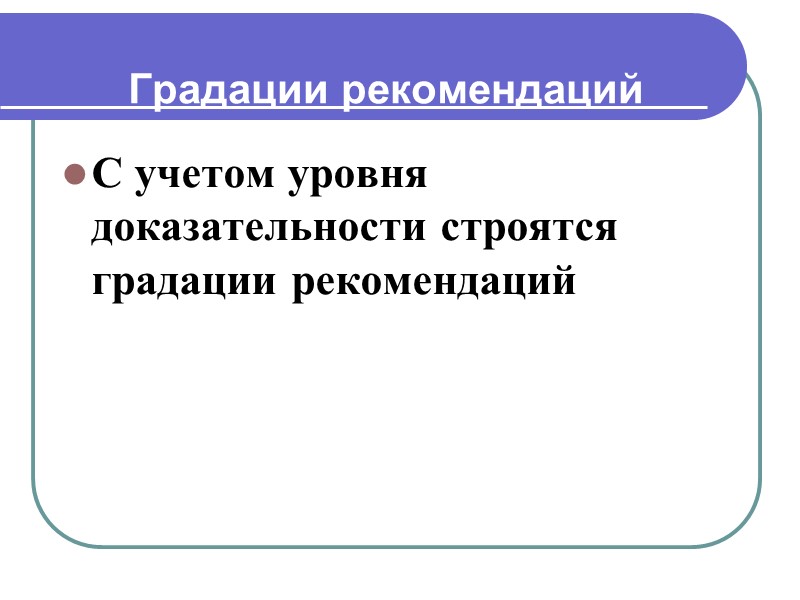 Градации рекомендаций

С учетом уровня доказательности строятся градации рекомендаций